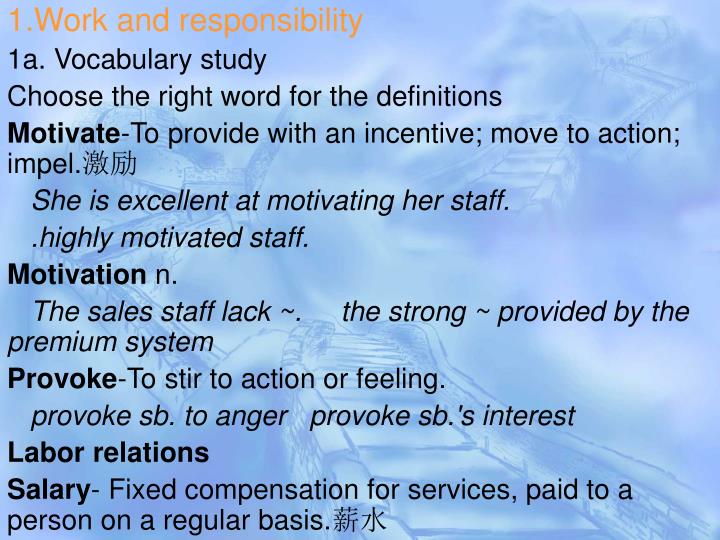 1.Work and responsibility

1a. Vocabulary study

Choose the right word for the definitions

Motivate-To provide with an incentive; move to action; impel.激励

She is excellent at motivating her staff.

.highly motivated staff.

Motivation n.

The sales staff lack ~.     the strong ~ provided by the premium system

Provoke-To stir to action or feeling.

provoke sb. to anger   provoke sb.'s interest

Labor relations

Salary- Fixed compensation for services, paid to a person on a regular basis.薪水